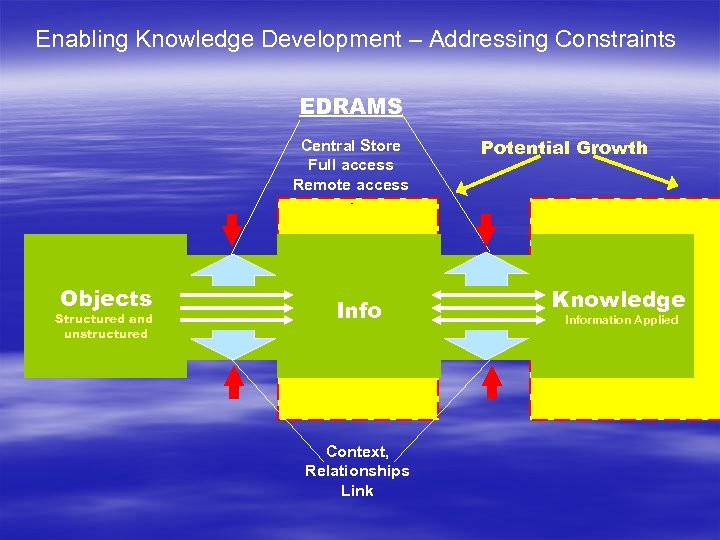 Enabling Knowledge Development – Addressing Constraints

EDRAMS

Central Store
Full access
Remote access

Potential Growth

Objects
Structured and unstructured

Info

Knowledge
Information Applied

Context,
Relationships
Link